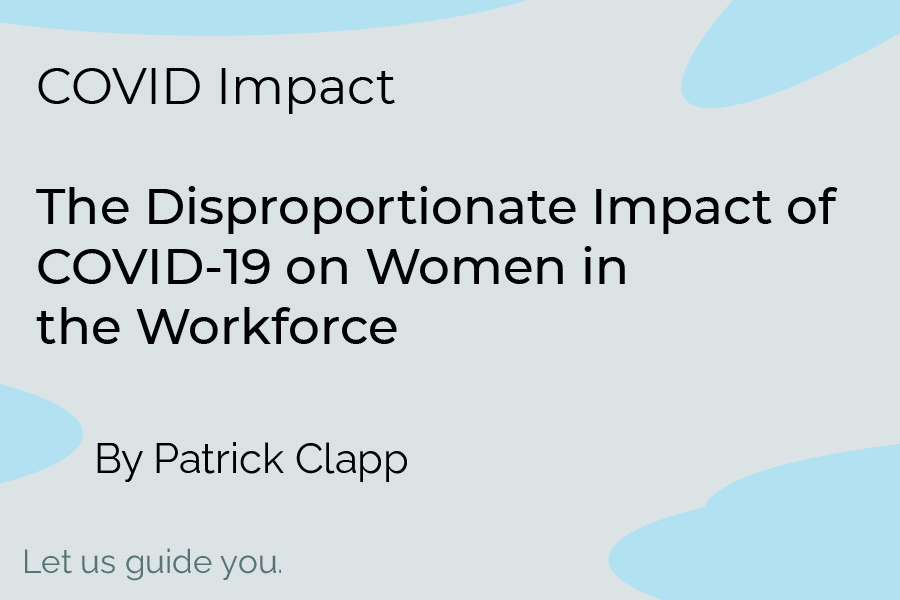 COVID Impact

The Disproportionate Impact of COVID-19 on Women in the Workforce

By Patrick Clapp

Let us guide you.